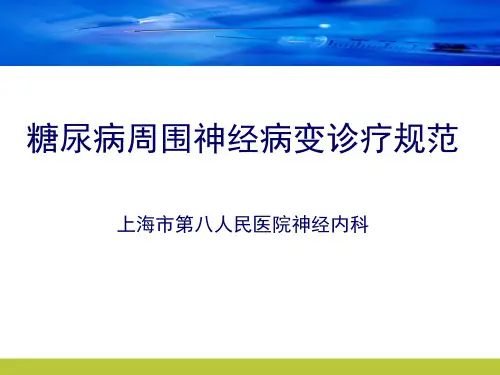 糖尿病周围神经病变诊疗规范

上海市第八人民医院神经内科